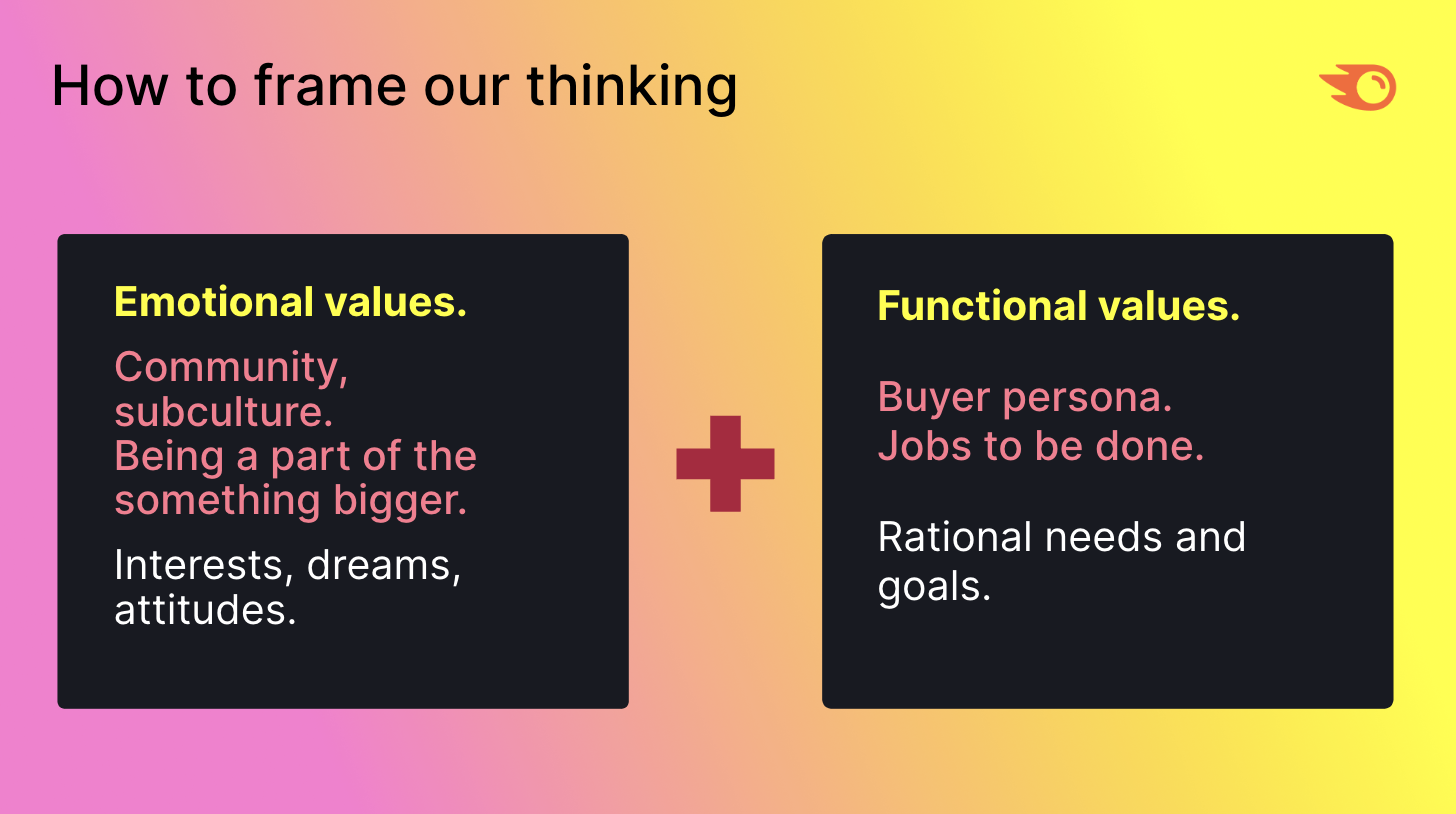 How to frame our thinking

Emotional values.

Community, subculture.
Being a part of the something bigger.

Interests, dreams, attitudes.

Functional values.

Buyer persona.
Jobs to be done.

Rational needs and goals.